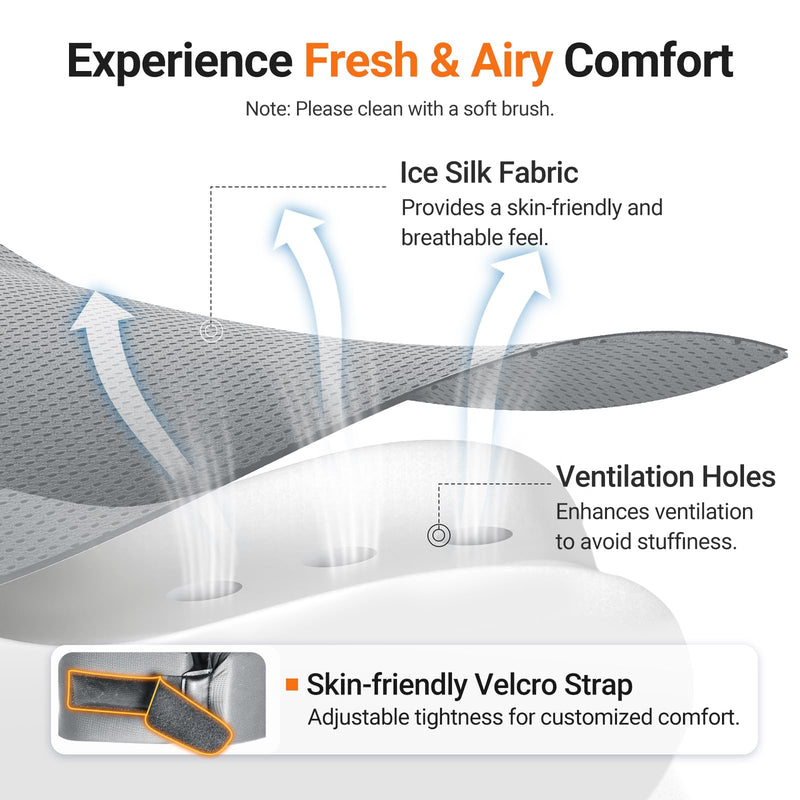 Experience Fresh & Airy Comfort

Note: Please clean with a soft brush.

Ice Silk Fabric

Provides a skin-friendly and breathable feel.

Ventilation Holes

Enhances ventilation to avoid stuffiness.

Skin-friendly Velcro Strap

Adjustable tightness for customized comfort.